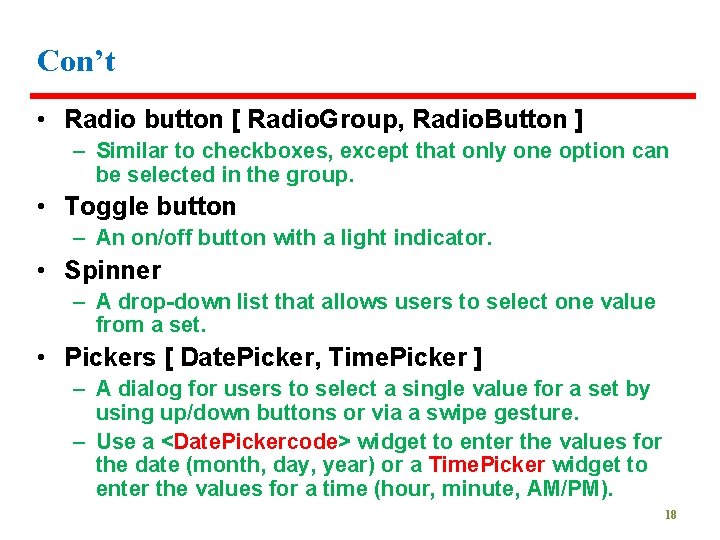 Con’t

• Radio button [ RadioGroup, RadioButton ]
– Similar to checkboxes, except that only one option can be selected in the group.

• Toggle button
– An on/off button with a light indicator.

• Spinner
– A drop-down list that allows users to select one value from a set.

• Pickers [ DatePicker, TimePicker ]
– A dialog for users to select a single value for a set by using up/down buttons or via a swipe gesture.
– Use a <DatePickercode> widget to enter the values for the date (month, day, year) or a TimePicker widget to enter the values for a time (hour, minute, AM/PM).

18